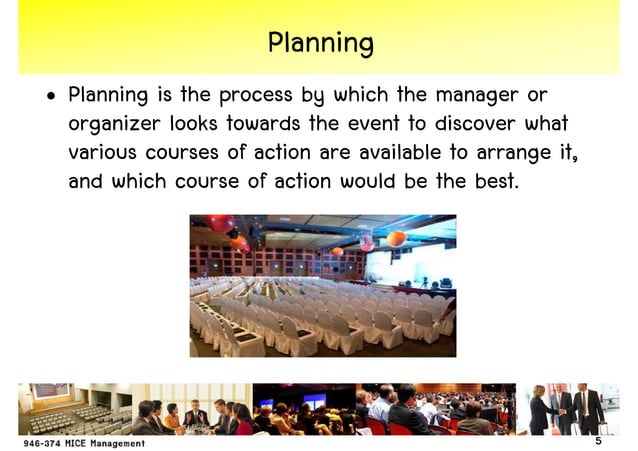 Planning

• Planning is the process by which the manager or organizer looks towards the event to discover what various courses of action are available to arrange it, and which course of action would be the best.

946-374 MICE Management

5